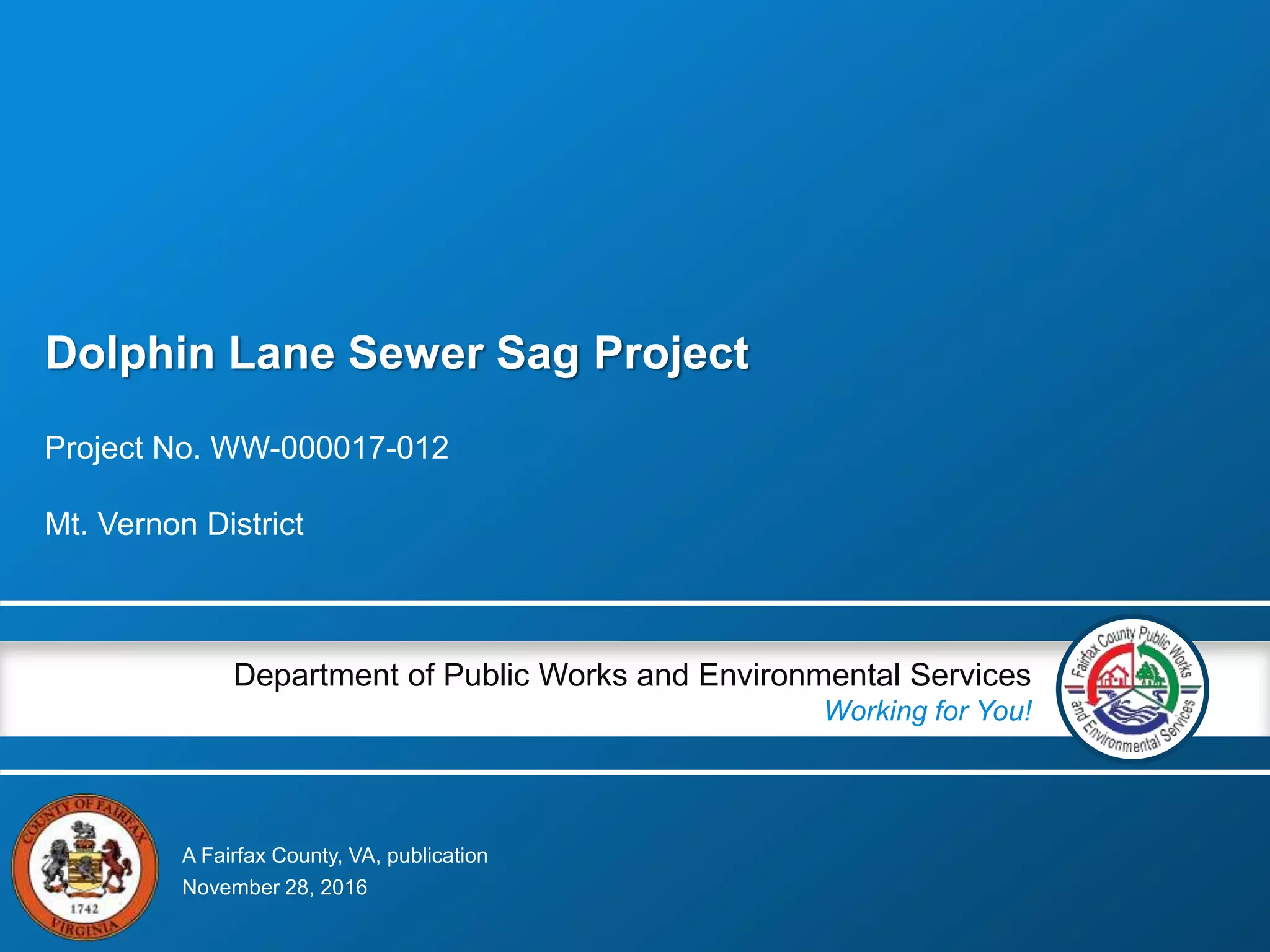 Dolphin Lane Sewer Sag Project

Project No. WW-000017-012

Mt. Vernon District

Department of Public Works and Environmental Services
Working for You!

Fairfax County Public Works and Environmental Services

COUNTY OF FAIRFAX 1742 VIRGINIA

A Fairfax County, VA, publication
November 28, 2016